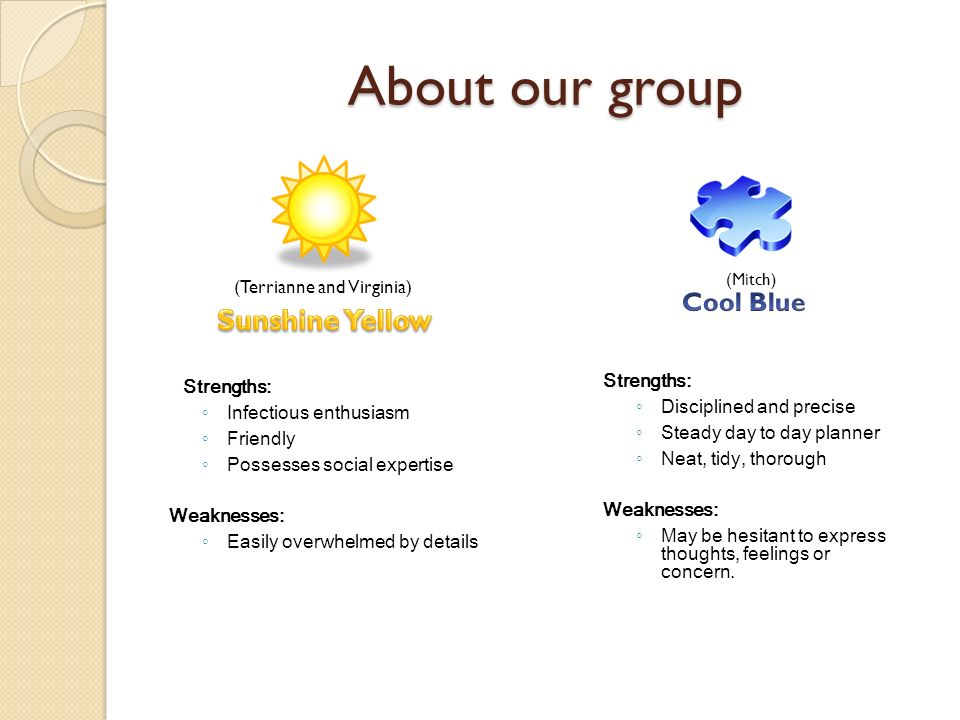 About our group

(Terrianne and Virginia)
Sunshine Yellow

Strengths:
◦ Infectious enthusiasm
◦ Friendly
◦ Possesses social expertise

Weaknesses:
◦ Easily overwhelmed by details

(Mitch)
Cool Blue

Strengths:
◦ Disciplined and precise
◦ Steady day to day planner
◦ Neat, tidy, thorough

Weaknesses:
◦ May be hesitant to express thoughts, feelings or concern.